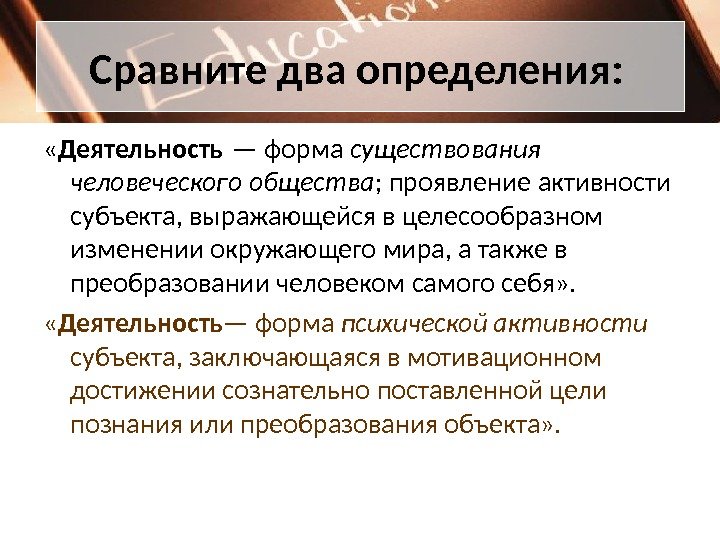 Education

Сравните два определения:

«Деятельность — форма существования человеческого общества; проявление активности субъекта, выражающейся в целесообразном изменении окружающего мира, а также в преобразовании человеком самого себя».

«Деятельность— форма психической активности субъекта, заключающаяся в мотивационном достижении сознательно поставленной цели познания или преобразования объекта».